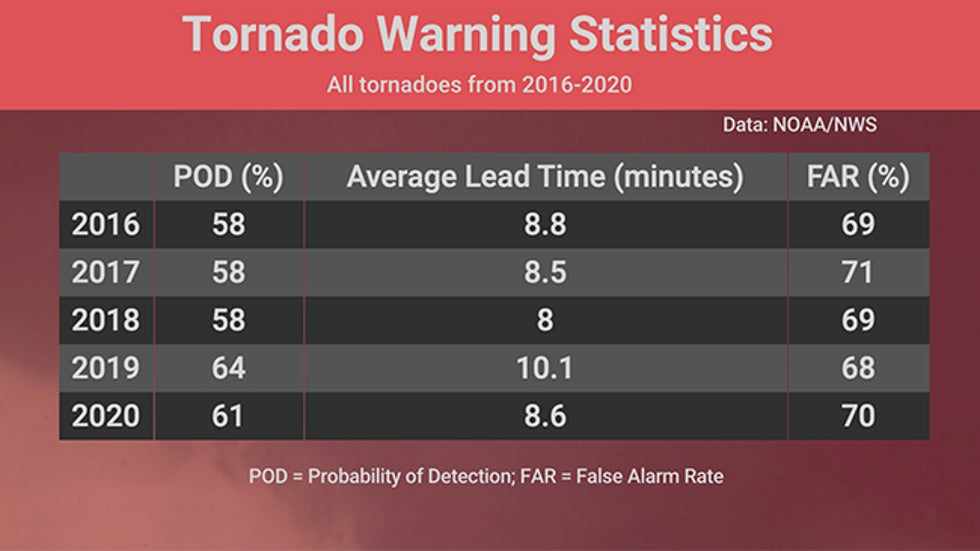 Tornado Warning Statistics

All tornadoes from 2016-2020

Data: NOAA/NWS

| | POD (%) | Average Lead Time (minutes) | FAR (%) |
|---|---|---|---|
| 2016 | 58 | 8.8 | 69 |
| 2017 | 58 | 8.5 | 71 |
| 2018 | 58 | 8 | 69 |
| 2019 | 64 | 10.1 | 68 |
| 2020 | 61 | 8.6 | 70 |

POD = Probability of Detection; FAR = False Alarm Rate